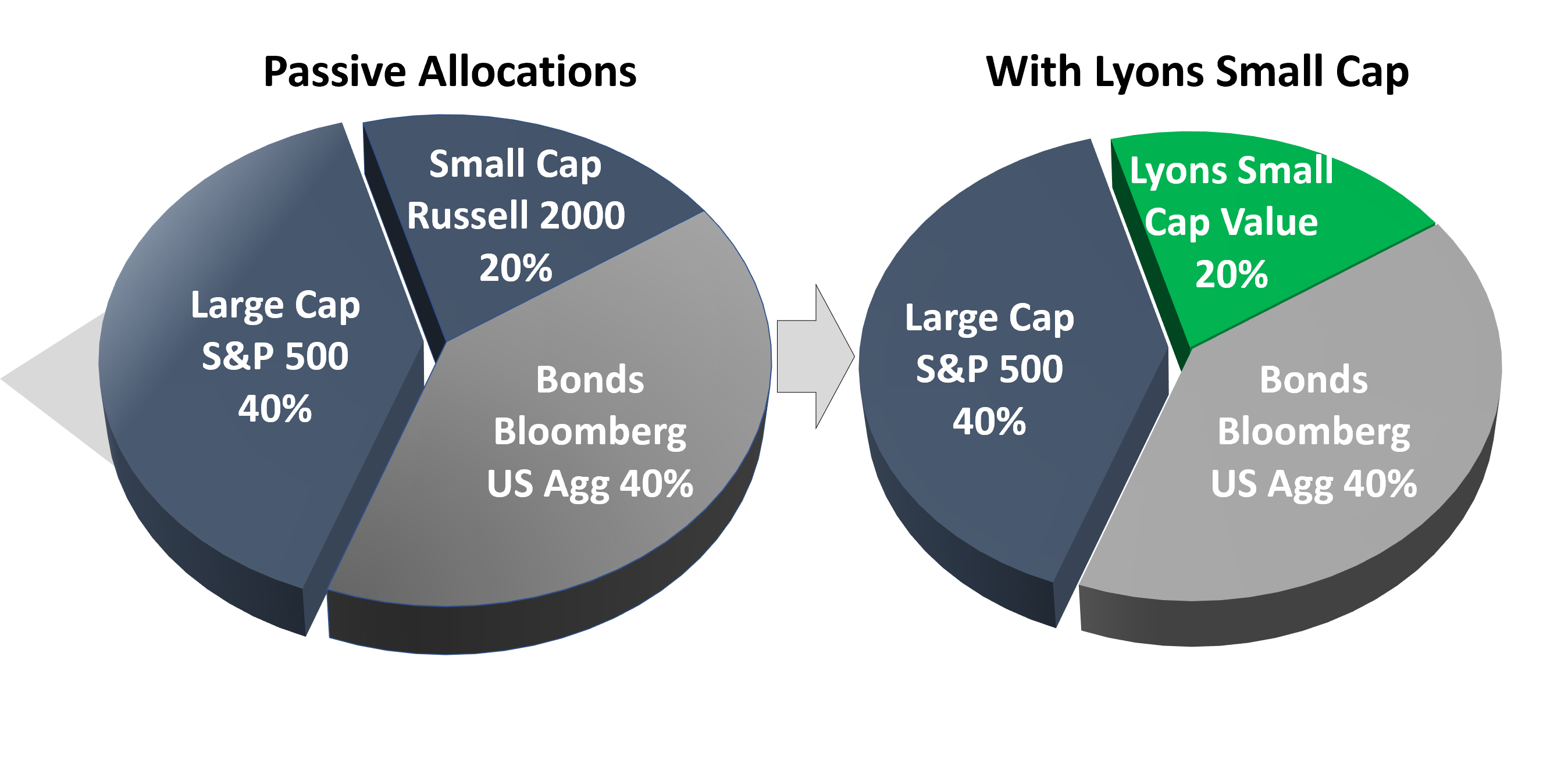 Passive Allocations

Small Cap Russell 2000 20%

Large Cap S&P 500 40%

Bonds Bloomberg US Agg 40%

With Lyons Small Cap

Lyons Small Cap Value 20%

Large Cap S&P 500 40%

Bonds Bloomberg US Agg 40%